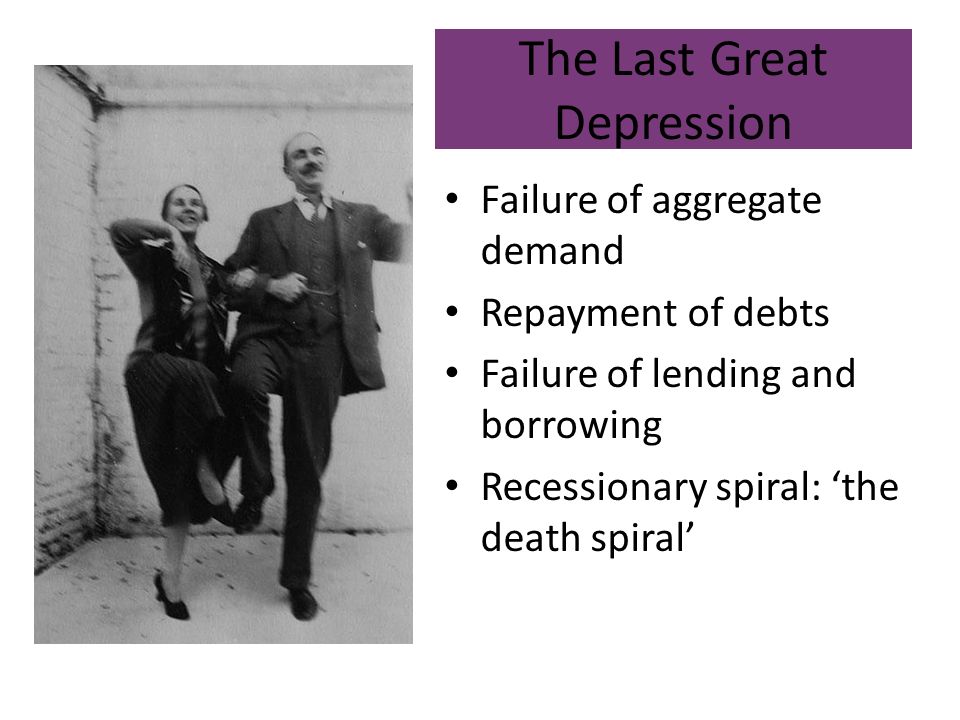 The Last Great Depression

• Failure of aggregate demand
• Repayment of debts
• Failure of lending and borrowing
• Recessionary spiral: ‘the death spiral’